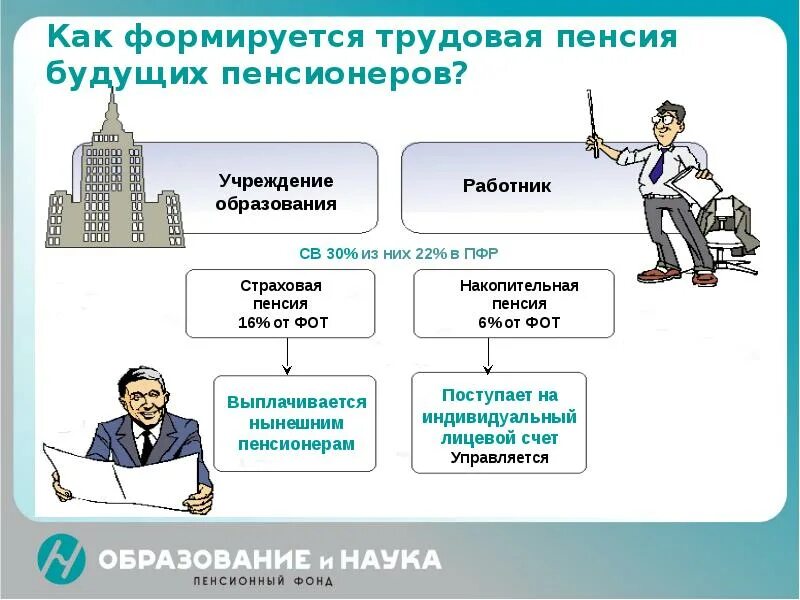 Как формируется трудовая пенсия будущих пенсионеров?

Учреждение образования

Работник

СВ 30% из них 22% в ПФР

Страховая пенсия 16% от ФОТ

Накопительная пенсия 6% от ФОТ

Выплачивается нынешним пенсионерам

Поступает на индивидуальный лицевой счет
Управляется

ОБРАЗОВАНИЕ и НАУКА
ПЕНСИОННЫЙ ФОНД